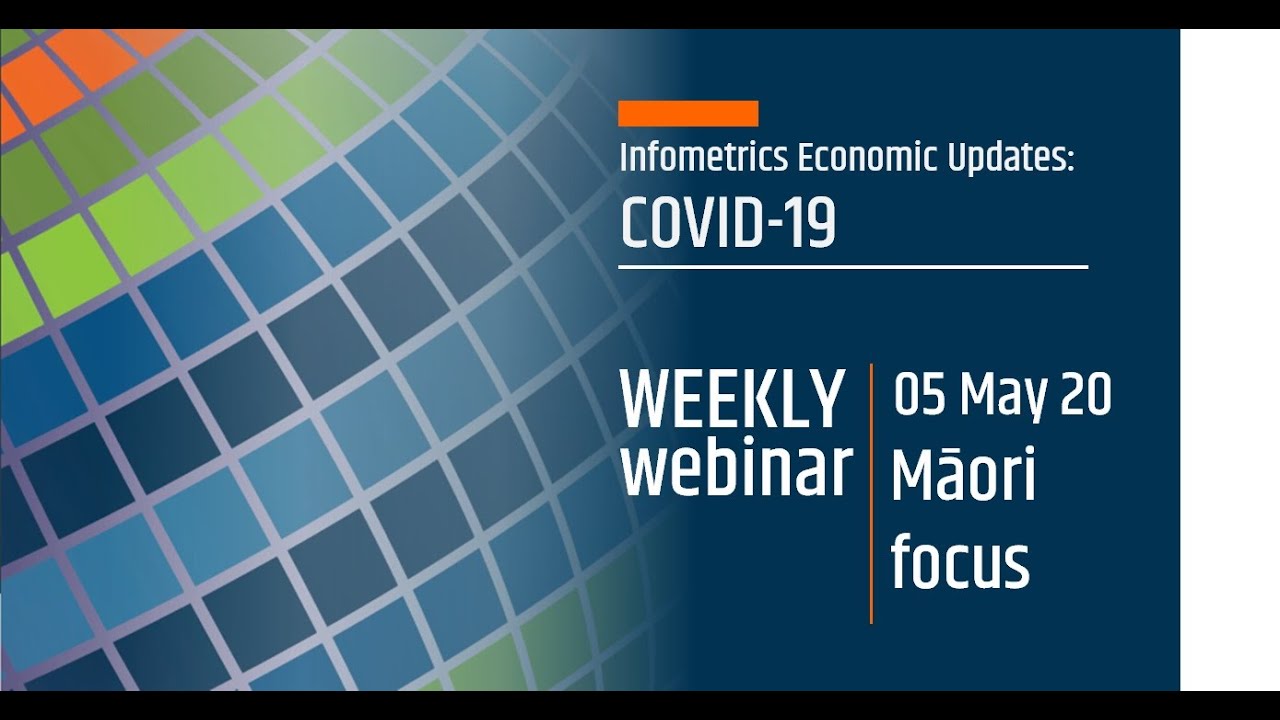 Infometrics Economic Updates:
COVID-19

WEEKLY
webinar

05 May 20
Māori
focus